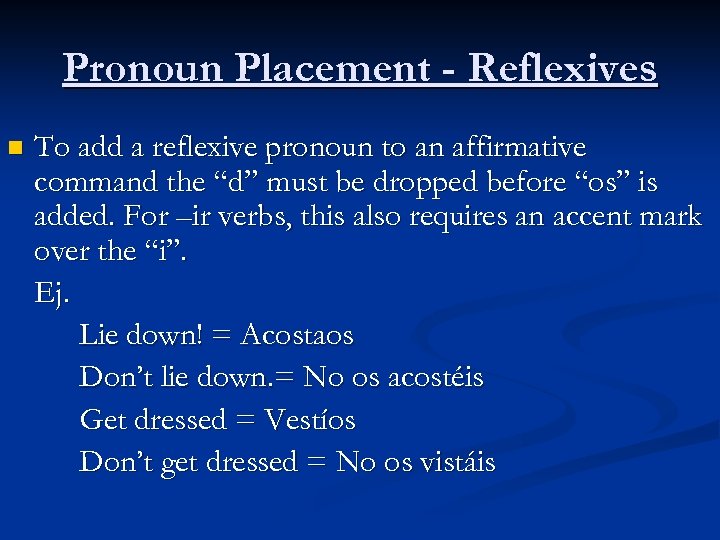 Pronoun Placement - Reflexives

To add a reflexive pronoun to an affirmative command the “d” must be dropped before “os” is added. For –ir verbs, this also requires an accent mark over the “i”.

Ej.

Lie down! = Acostaos

Don’t lie down.= No os acostéis

Get dressed = Vestíos

Don’t get dressed = No os vistáis